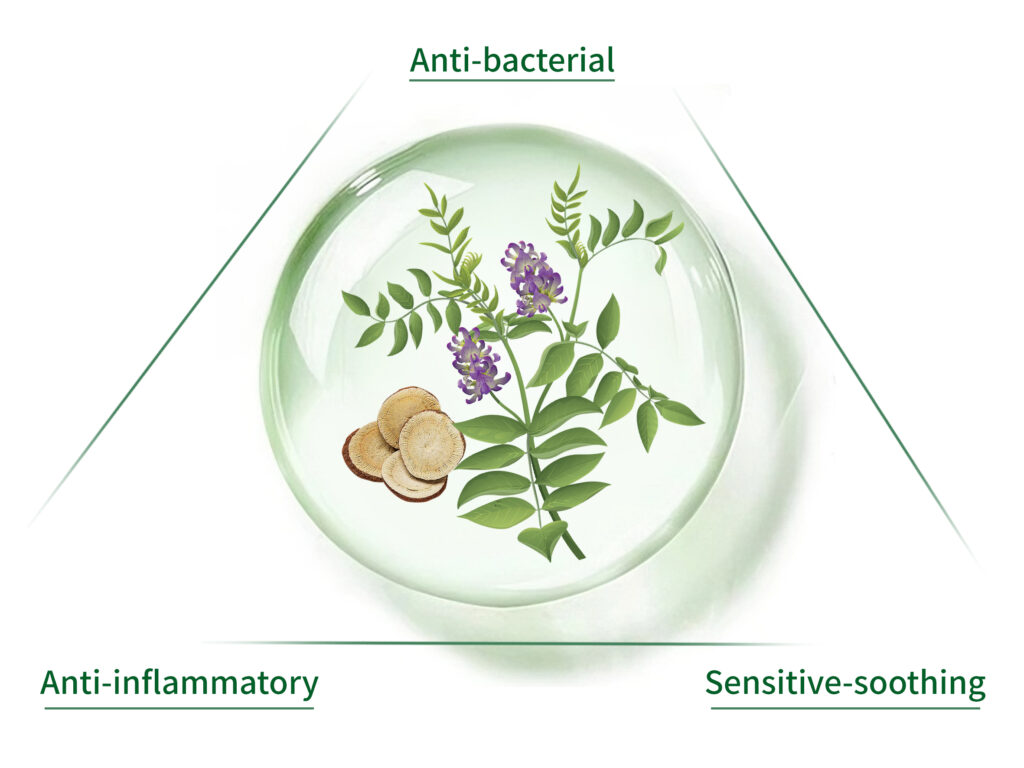 Anti-bacterial

Anti-inflammatory

Sensitive-soothing